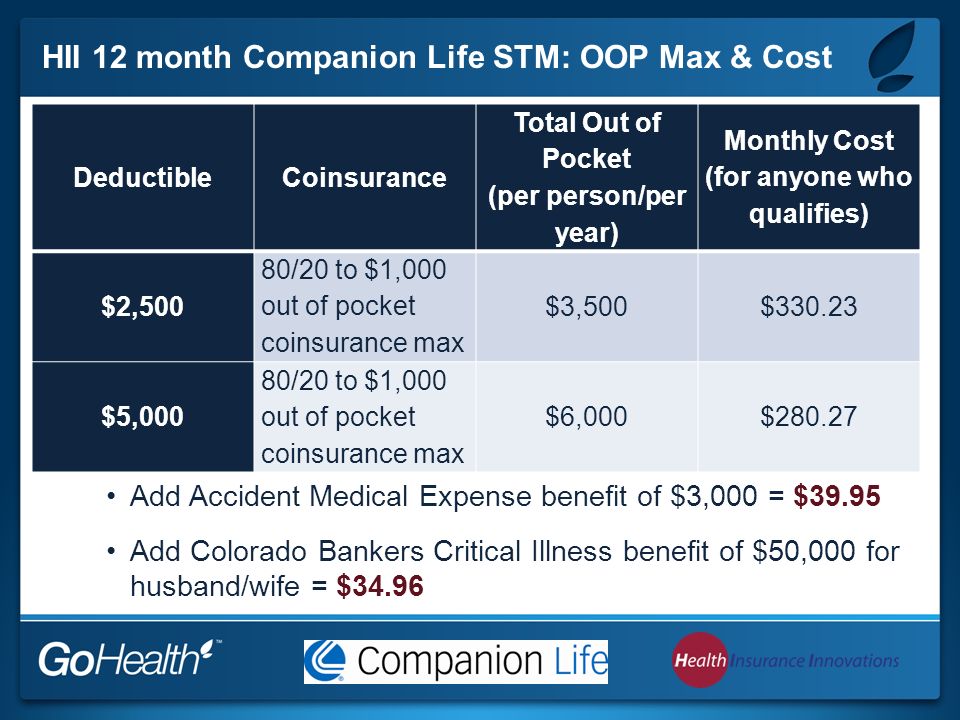 HII 12 month Companion Life STM: OOP Max & Cost

| Deductible | Coinsurance | Total Out of Pocket (per person/per year) | Monthly Cost (for anyone who qualifies) |
|---|---|---|---|
| $2,500 | 80/20 to $1,000 out of pocket coinsurance max | $3,500 | $330.23 |
| $5,000 | 80/20 to $1,000 out of pocket coinsurance max | $6,000 | $280.27 |

• Add Accident Medical Expense benefit of $3,000 = $39.95

• Add Colorado Bankers Critical Illness benefit of $50,000 for husband/wife = $34.96

GoHealth™

Companion Life

Health Insurance Innovations